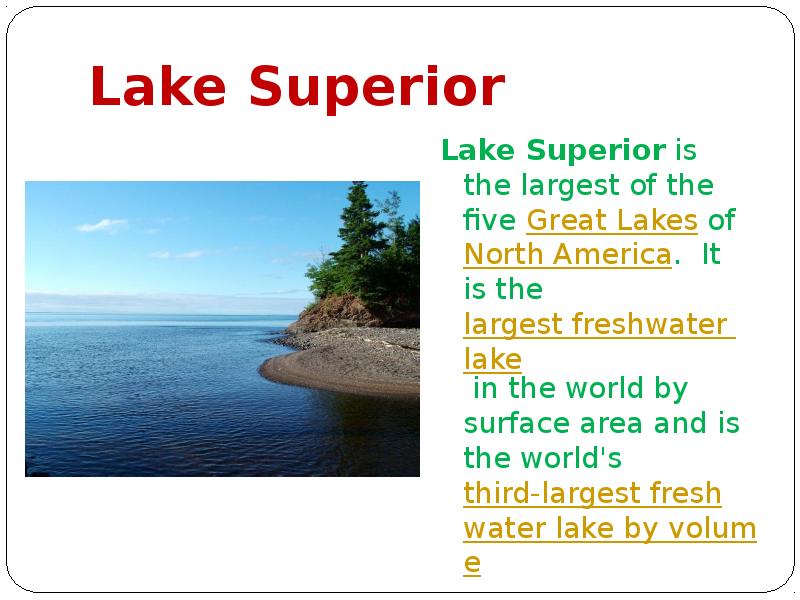 Lake Superior

Lake Superior is the largest of the five Great Lakes of North America. It is the largest freshwater lake in the world by surface area and is the world's third-largest fresh water lake by volume